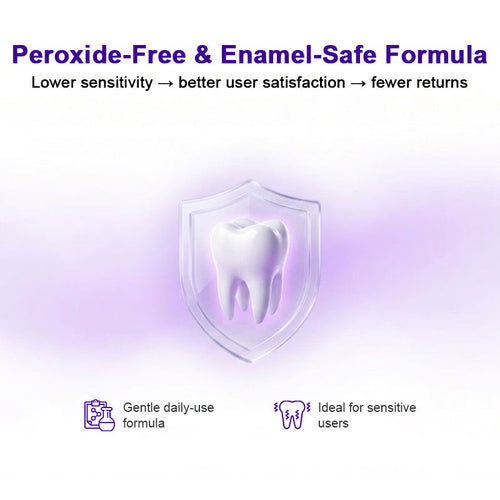 Peroxide-Free & Enamel-Safe Formula

Lower sensitivity → better user satisfaction → fewer returns

Gentle daily-use formula

Ideal for sensitive users